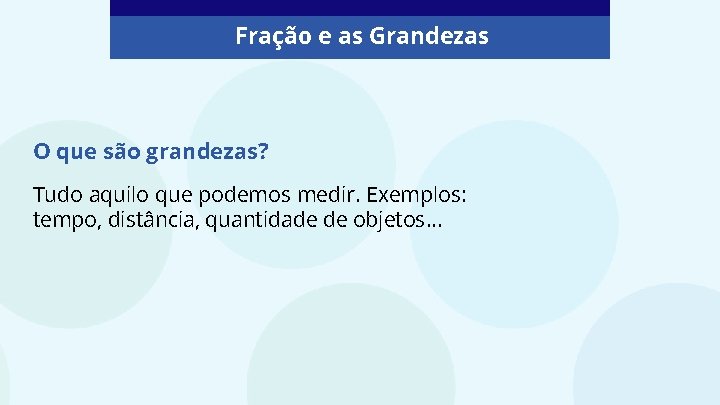 Fração e as Grandezas

O que são grandezas?

Tudo aquilo que podemos medir. Exemplos: tempo, distância, quantidade de objetos...